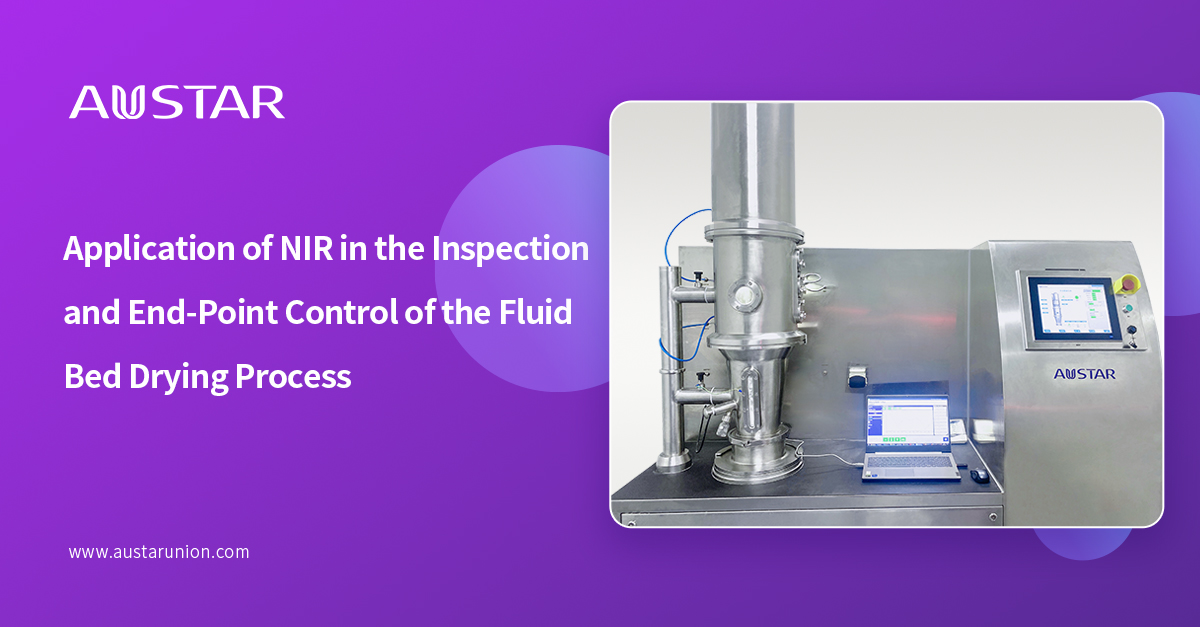 AUSTAR

Application of NIR in the Inspection and End-Point Control of the Fluid Bed Drying Process

AUSTAR

www.austarunion.com